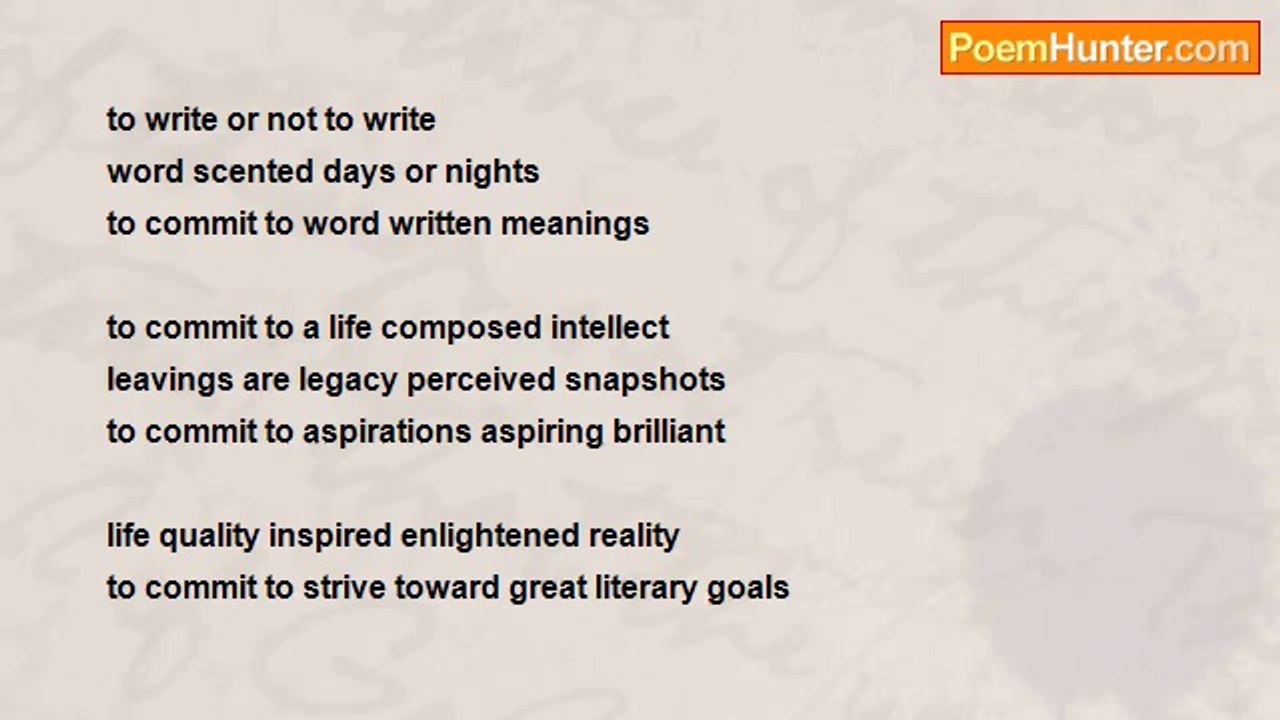 PoemHunter.com

to write or not to write
word scented days or nights
to commit to word written meanings

to commit to a life composed intellect
leavings are legacy perceived snapshots
to commit to aspirations aspiring brilliant

life quality inspired enlightened reality
to commit to strive toward great literary goals